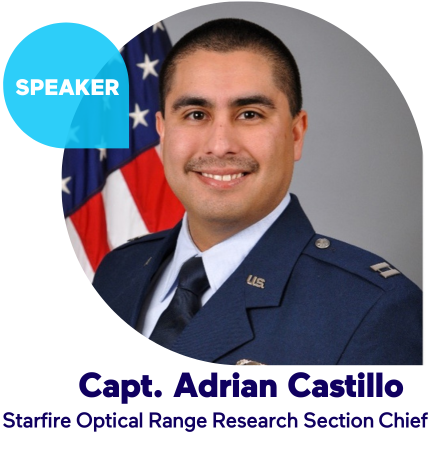 SPEAKER

U.S.

Capt. Adrian Castillo
Starfire Optical Range Research Section Chief